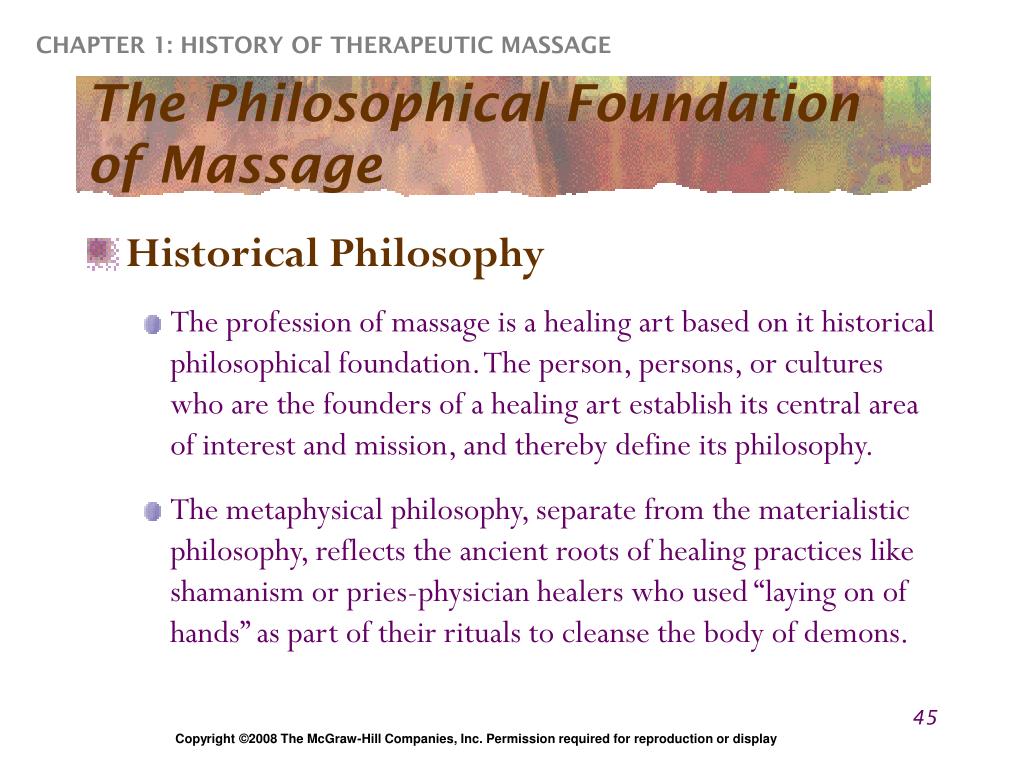 CHAPTER 1: HISTORY OF THERAPEUTIC MASSAGE

The Philosophical Foundation of Massage

Historical Philosophy

The profession of massage is a healing art based on it historical philosophical foundation. The person, persons, or cultures who are the founders of a healing art establish its central area of interest and mission, and thereby define its philosophy.

The metaphysical philosophy, separate from the materialistic philosophy, reflects the ancient roots of healing practices like shamanism or pries-physician healers who used "laying on of hands" as part of their rituals to cleanse the body of demons.

45

Copyright ©2008 The McGraw-Hill Companies, Inc. Permission required for reproduction or display